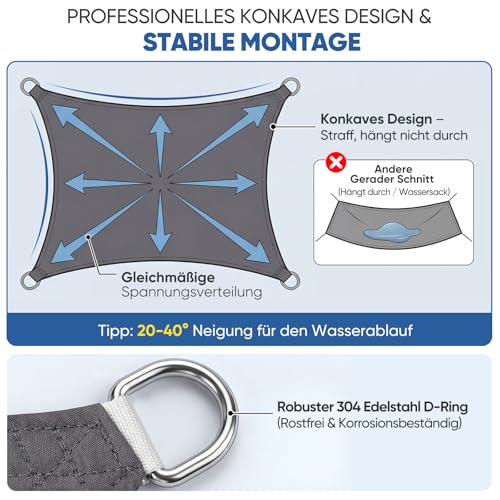 PROFESSIONELLES KONKAVES DESIGN &
STABILE MONTAGE

Konkaves Design –
Straff, hängt nicht durch

Andere
Gerader Schnitt
(Hängt durch / Wassersack)

Gleichmäßige
Spannungsverteilung

Tipp: 20-40° Neigung für den Wasserablauf

Robuster 304 Edelstahl D-Ring
(Rostfrei & Korrosionsbeständig)